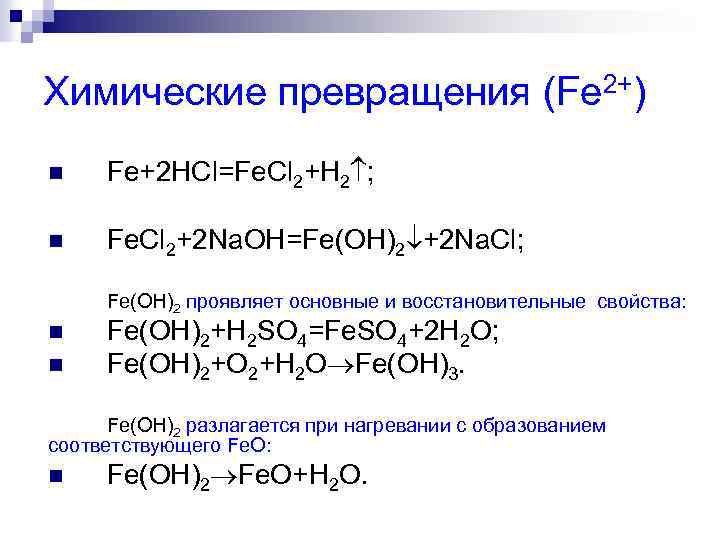 Химические превращения ($Fe^{2+}$)

$Fe+2HCl=FeCl_2+H_2\uparrow$;

$FeCl_2+2NaOH=Fe(OH)_2\downarrow+2NaCl$;

$Fe(OH)_2$ проявляет основные и восстановительные свойства:

$Fe(OH)_2+H_2SO_4=FeSO_4+2H_2O$;

$Fe(OH)_2+O_2+H_2O\rightarrow Fe(OH)_3$.

$Fe(OH)_2$ разлагается при нагревании с образованием соответствующего $FeO$:

$Fe(OH)_2\rightarrow FeO+H_2O$.